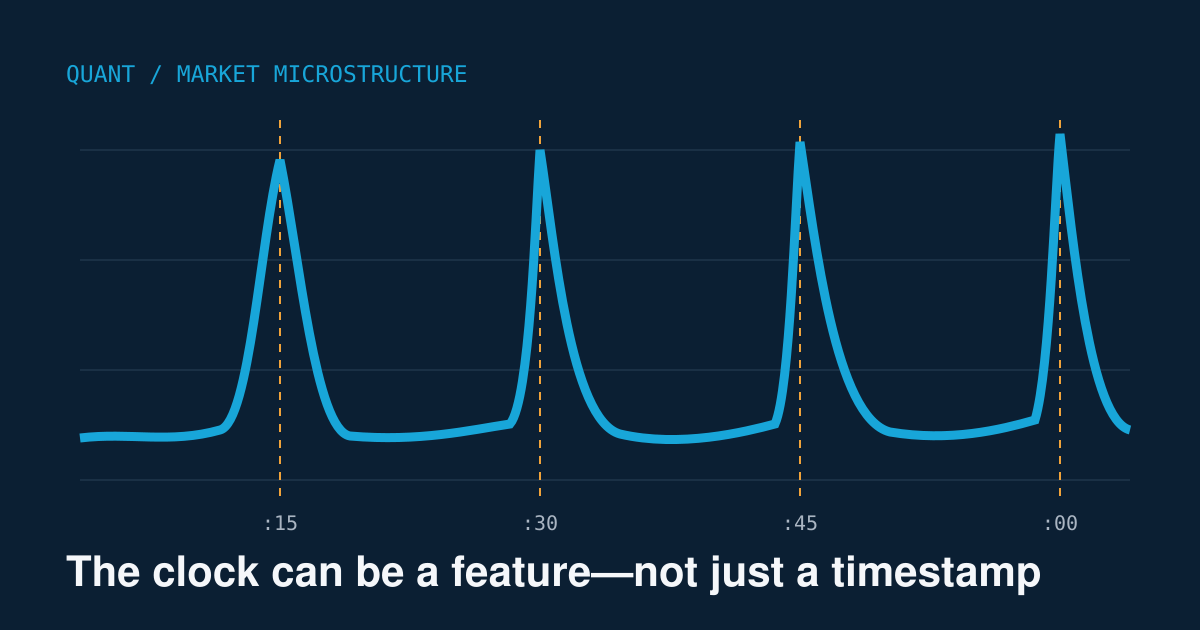 QUANT / MARKET MICROSTRUCTURE

:15
:30
:45
:00

The clock can be a feature—not just a timestamp